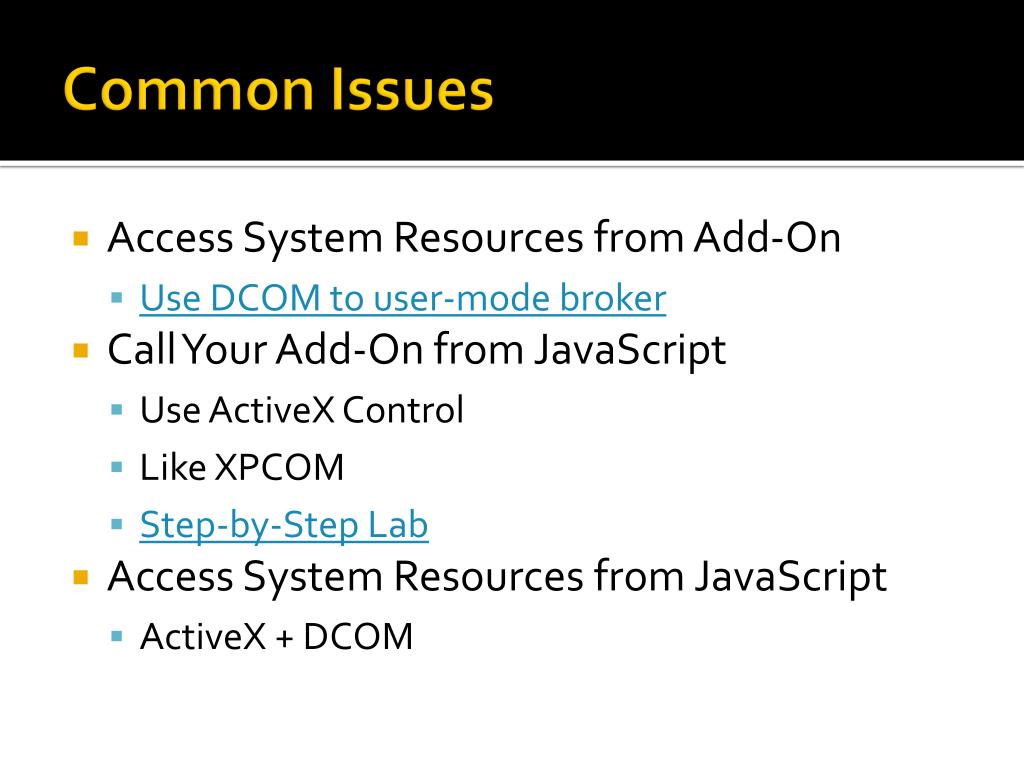 Common Issues

Access System Resources from Add-On
Use DCOM to user-mode broker
Call Your Add-On from JavaScript
Use ActiveX Control
Like XPCOM
Step-by-Step Lab
Access System Resources from JavaScript
ActiveX + DCOM